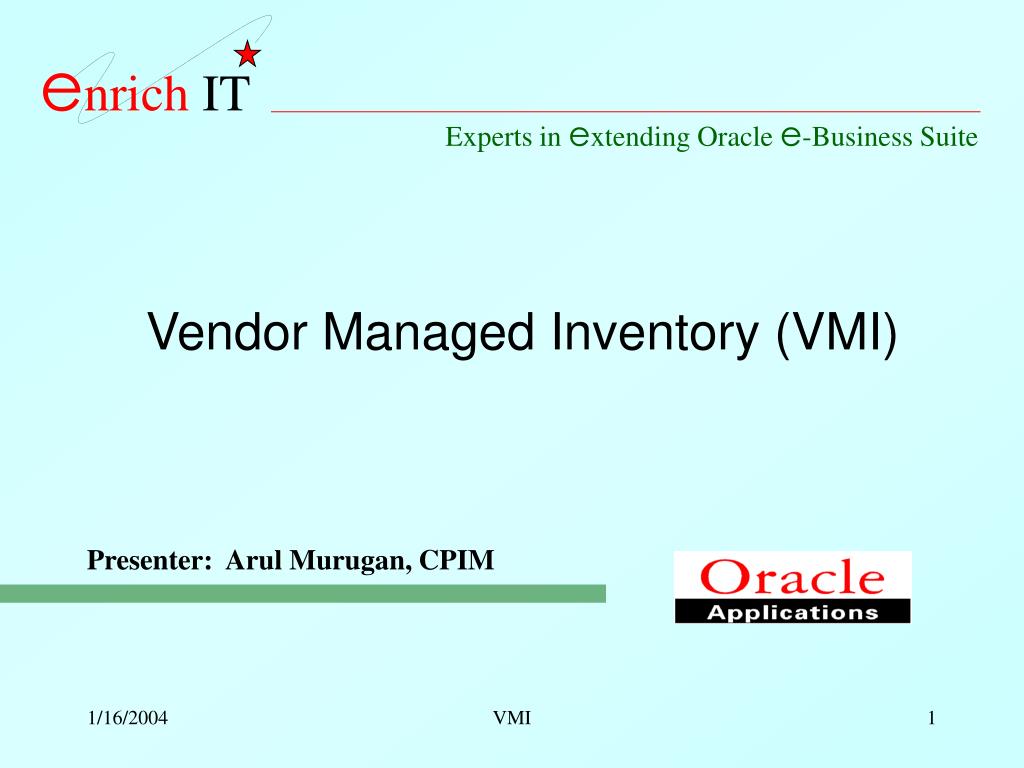 enrich IT

Experts in extending Oracle e-Business Suite

Vendor Managed Inventory (VMI)

Presenter: Arul Murugan, CPIM

Oracle
Applications

1/16/2004

VMI

1